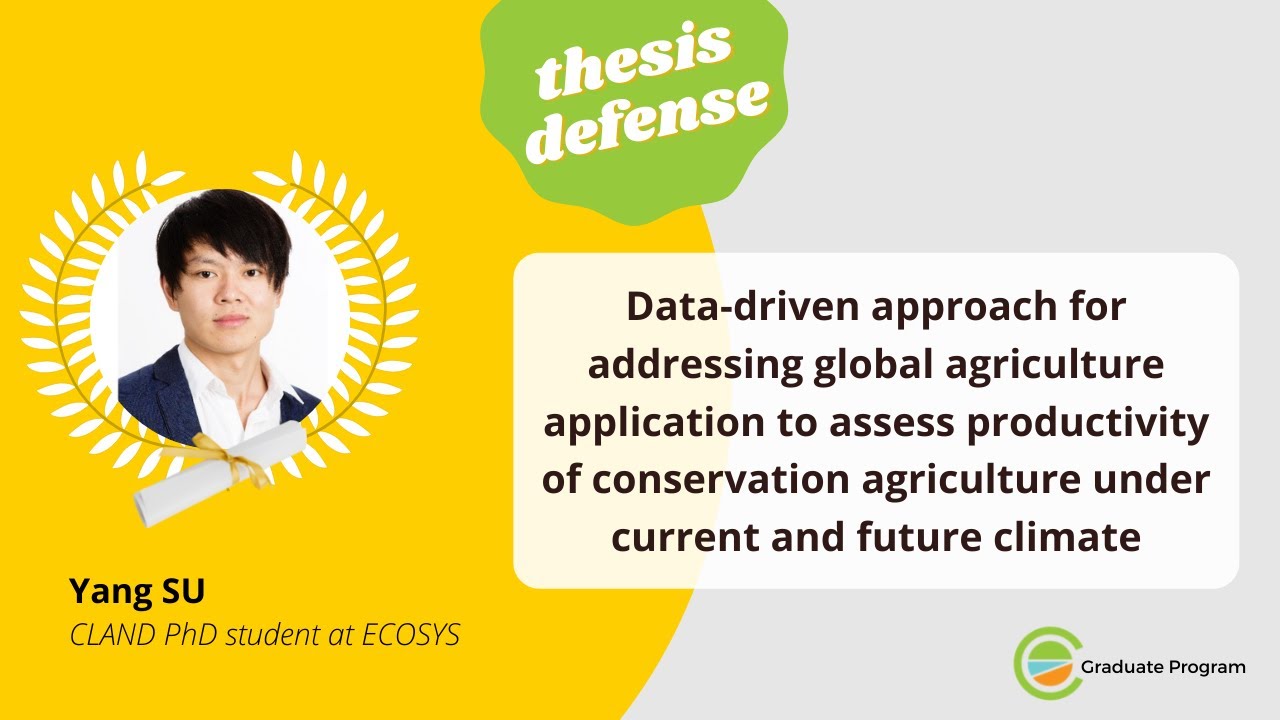 thesis defense

Data-driven approach for addressing global agriculture application to assess productivity of conservation agriculture under current and future climate

Yang SU
CLAND PhD student at ECOSYS

Graduate Program